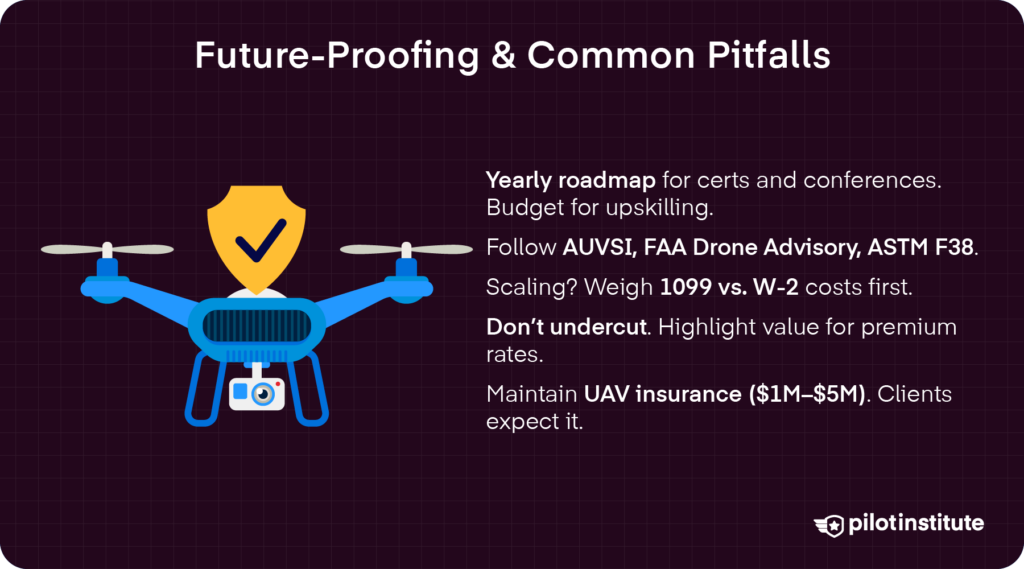 Future-Proofing & Common Pitfalls

Yearly roadmap for certs and conferences. Budget for upskilling.

Follow AUVSI, FAA Drone Advisory, ASTM F38.

Scaling? Weigh 1099 vs. W-2 costs first.

Don't undercut. Highlight value for premium rates.

Maintain UAV insurance (\$1M–\$5M). Clients expect it.

pilotinstitute